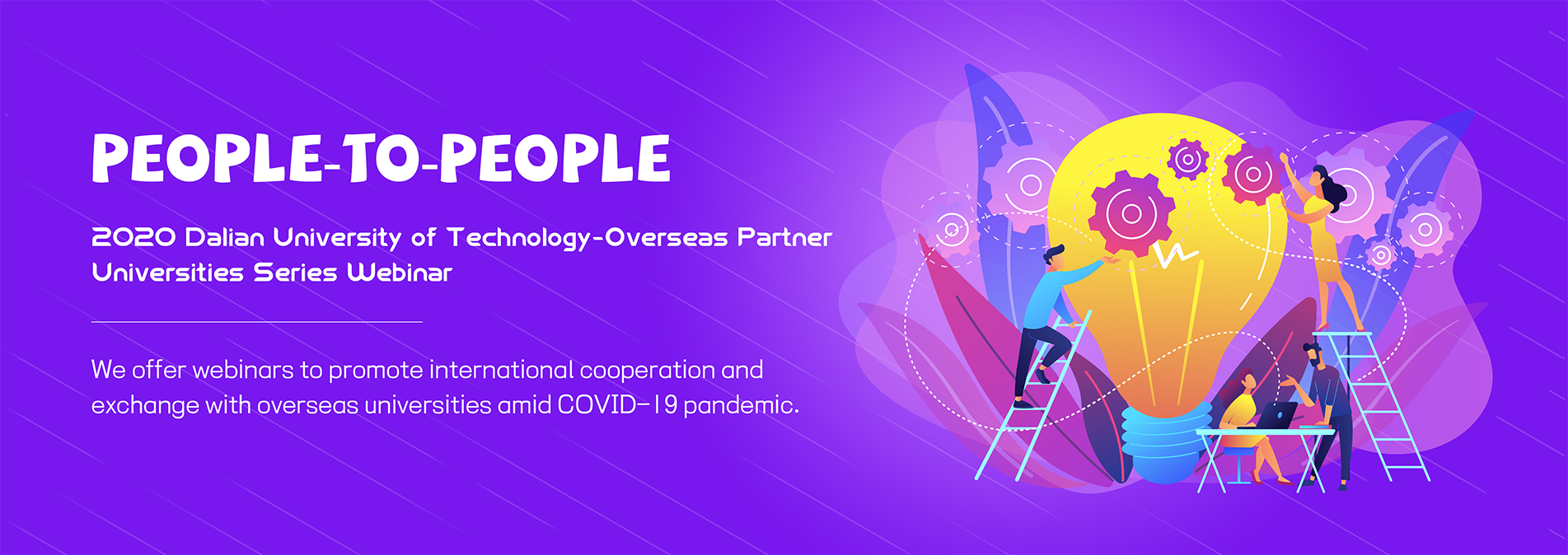 PEOPLE-TO-PEOPLE

2020 Dalian University of Technology-Overseas Partner Universities Series Webinar

We offer webinars to promote international cooperation and exchange with overseas universities amid COVID-19 pandemic.